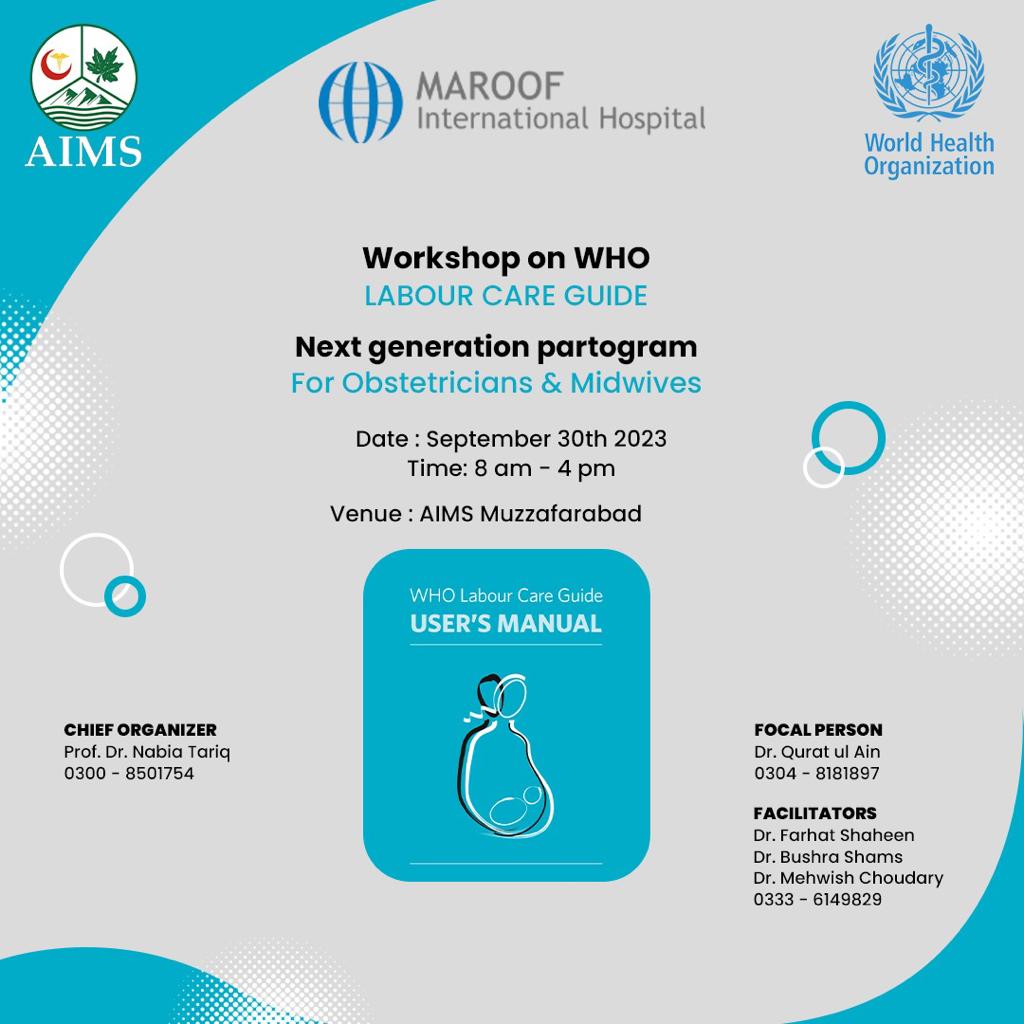 AIMS

MAROOF
International Hospital

World Health Organization

Workshop on WHO
LABOUR CARE GUIDE

Next generation partogram
For Obstetricians & Midwives

Date : September 30th 2023
Time: 8 am - 4 pm

Venue : AIMS Muzzafarabad

WHO Labour Care Guide
USER'S MANUAL

CHIEF ORGANIZER
Prof. Dr. Nabia Tariq
0300 - 8501754

FOCAL PERSON
Dr. Qurat ul Ain
0304 - 8181897

FACILITATORS
Dr. Farhat Shaheen
Dr. Bushra Shams
Dr. Mehwish Choudary
0333 - 6149829